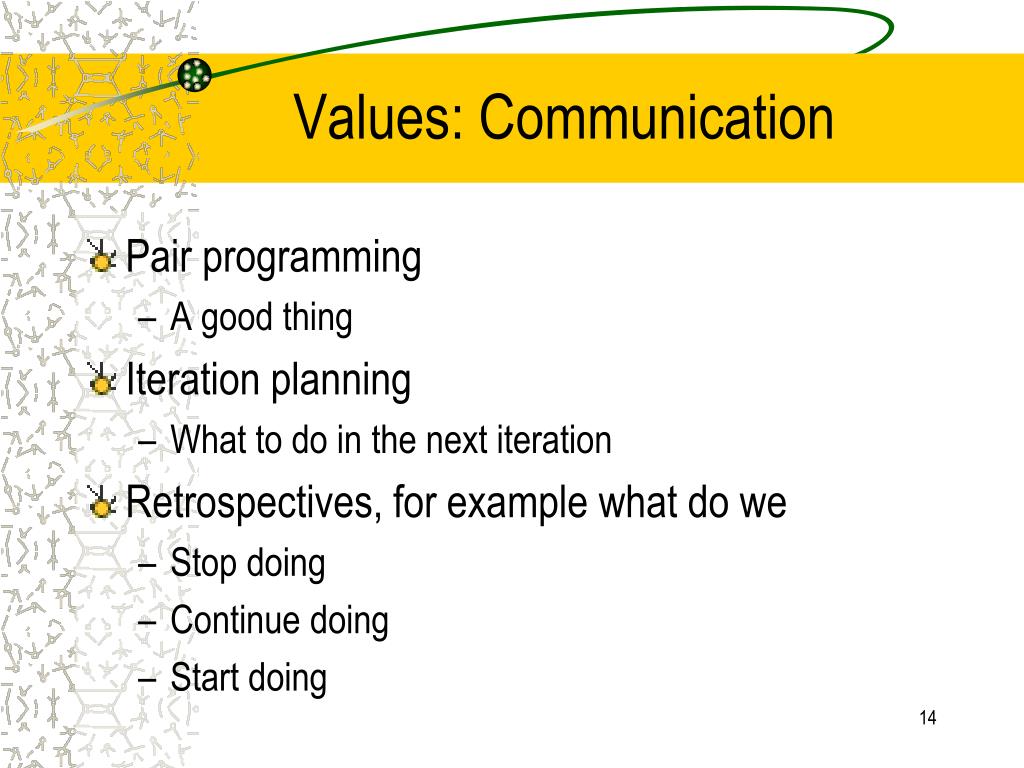 Values: Communication

Pair programming
– A good thing

Iteration planning
– What to do in the next iteration

Retrospectives, for example what do we
– Stop doing
– Continue doing
– Start doing

14